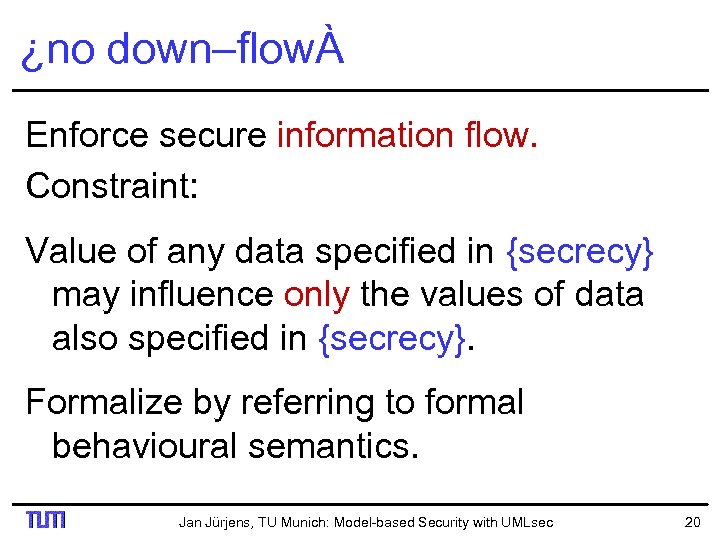 ¿no down–flowÀ

Enforce secure information flow.

Constraint:

Value of any data specified in {secrecy} may influence only the values of data also specified in {secrecy}.

Formalize by referring to formal behavioural semantics.

TUM Jan Jürjens, TU Munich: Model-based Security with UMLsec 20